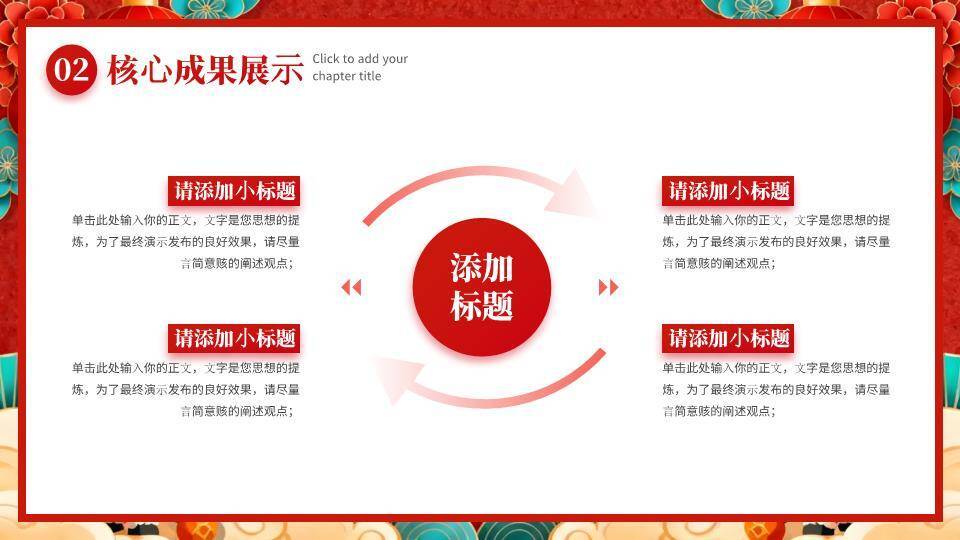 02 核心成果展示 Click to add your chapter title

请添加小标题
单击此处输入你的正文，文字是您思想的提炼，为了最终演示发布的良好效果，请尽量言简意赅的阐述观点；

请添加小标题
单击此处输入你的正文，文字是您思想的提炼，为了最终演示发布的良好效果，请尽量言简意赅的阐述观点；

添加标题

请添加小标题
单击此处输入你的正文，文字是您思想的提炼，为了最终演示发布的良好效果，请尽量言简意赅的阐述观点；

请添加小标题
单击此处输入你的正文，文字是您思想的提炼，为了最终演示发布的良好效果，请尽量言简意赅的阐述观点；